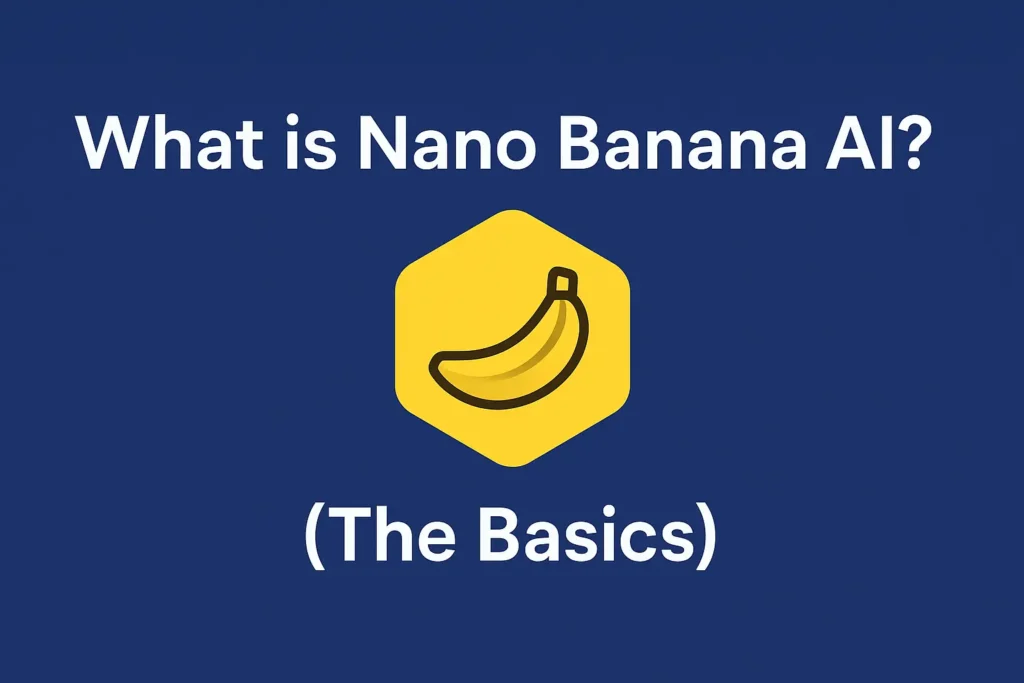 What is Nano Banana AI?

(The Basics)